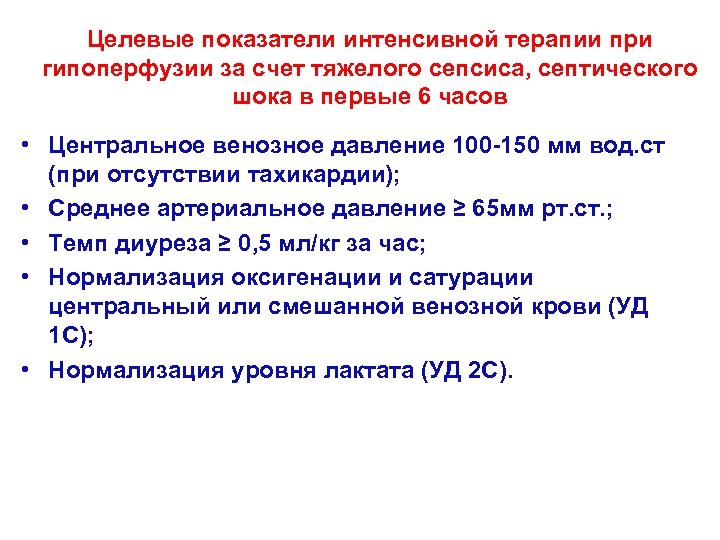 Целевые показатели интенсивной терапии при гипоперфузии за счет тяжелого сепсиса, септического шока в первые 6 часов

• Центральное венозное давление 100-150 мм вод.ст (при отсутствии тахикардии);
• Среднее артериальное давление ≥ 65мм рт.ст.;
• Темп диуреза ≥ 0,5 мл/кг за час;
• Нормализация оксигенации и сатурации центральный или смешанной венозной крови (УД 1С);
• Нормализация уровня лактата (УД 2С).